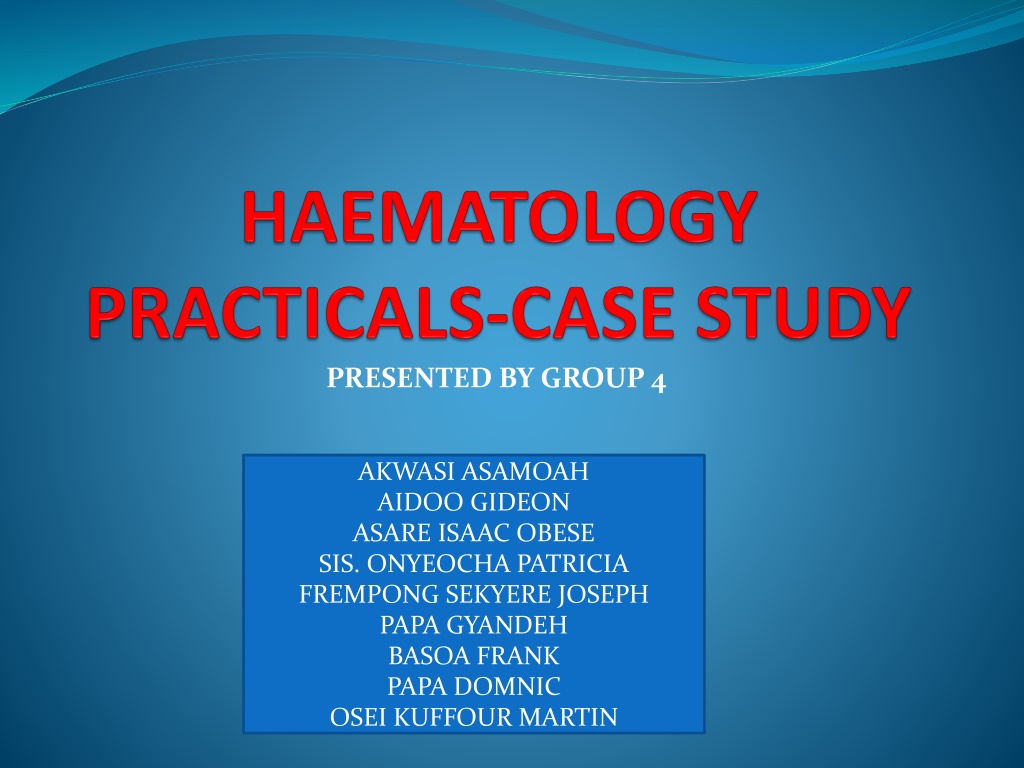 HAEMATOLOGY PRACTICALS-CASE STUDY

PRESENTED BY GROUP 4

AKWASI ASAMOAH
AIDOO GIDEON
ASARE ISAAC OBESE
SIS. ONYEOCHA PATRICIA
FREMPONG SEKYERE JOSEPH
PAPA GYANDEH
BASOA FRANK
PAPA DOMNIC
OSEI KUFFOUR MARTIN